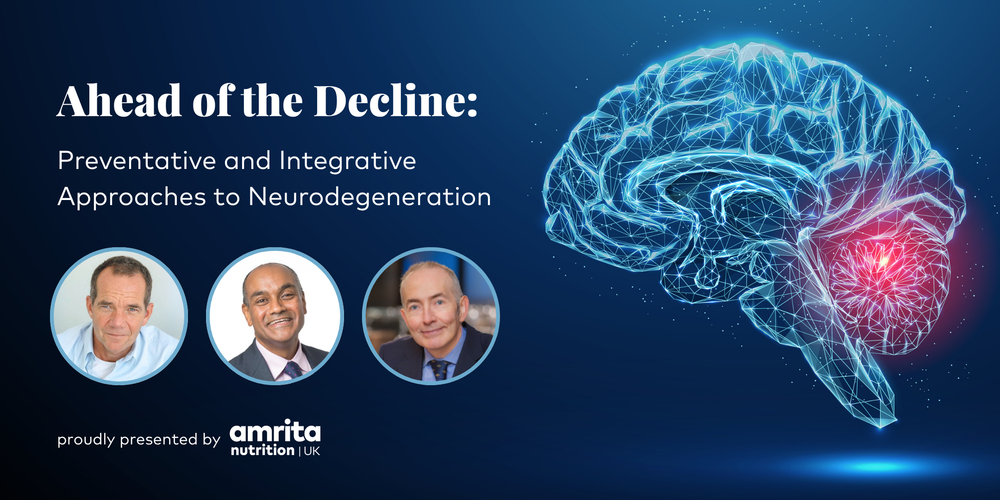 Ahead of the Decline:

Preventative and Integrative Approaches to Neurodegeneration

proudly presented by amrita nutrition | UK